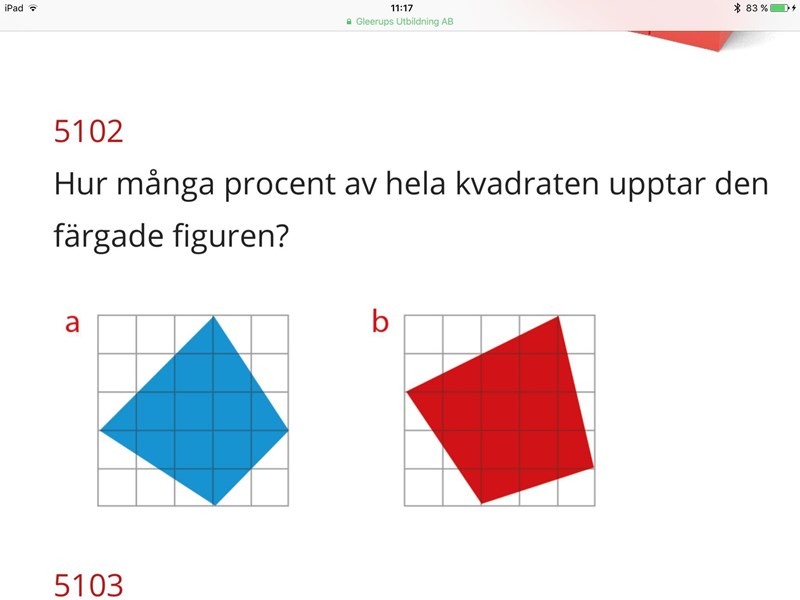 iPad 11:17 83 %
Gleerups Utbildning AB

5102
Hur många procent av hela kvadraten upptar den färgade figuren?

a

b

5103